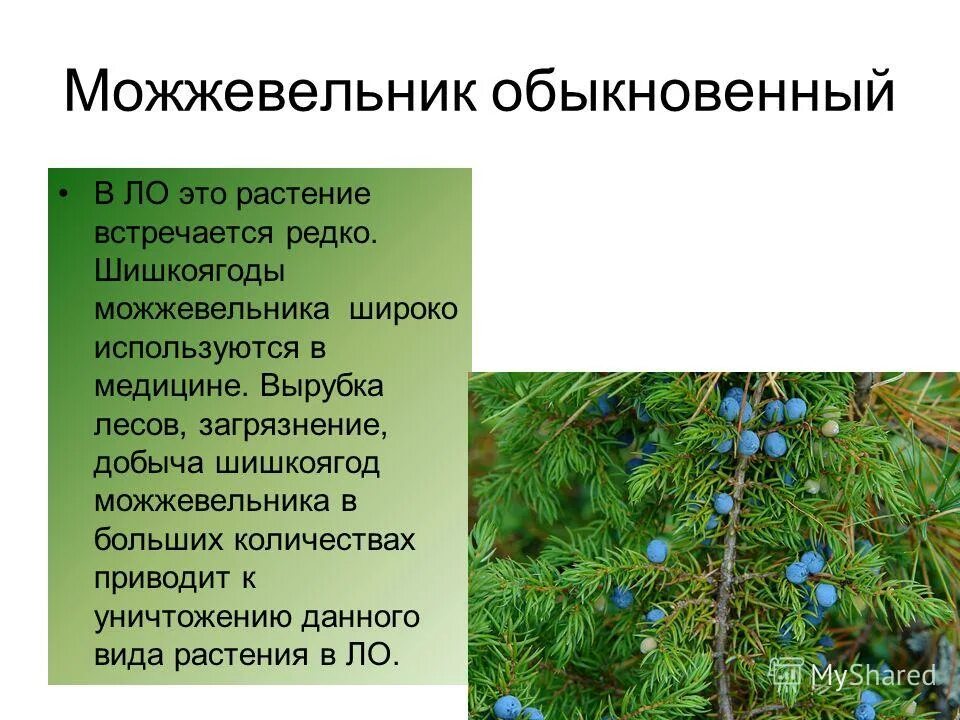 Можжевельник обыкновенный

• В ЛО это растение встречается редко. Шишкоягоды можжевельника широко используются в медицине. Вырубка лесов, загрязнение, добыча шишкоягод можжевельника в больших количествах приводит к уничтожению данного вида растения в ЛО.

MyShared